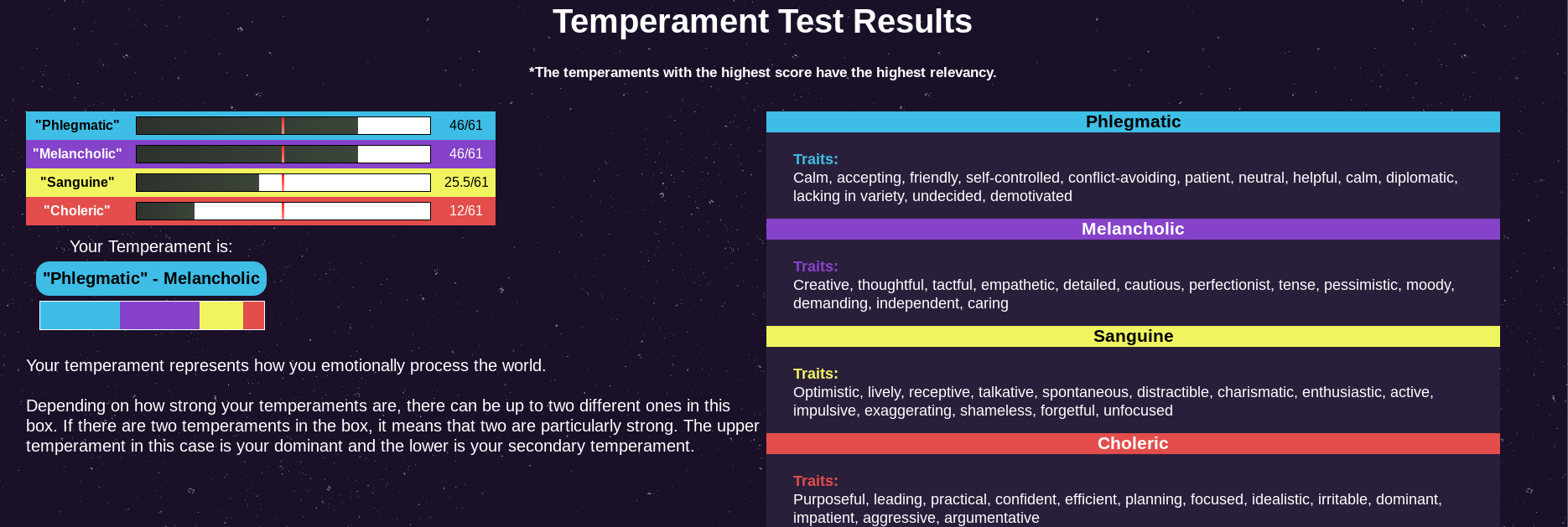 Temperament Test Results

*The temperaments with the highest score have the highest relevancy.

| "Phlegmatic" | 46/61 |
|---|---|
| "Melancholic" | 46/61 |
| "Sanguine" | 25.5/61 |
| "Choleric" | 12/61 |

Your Temperament is:

"Phlegmatic" - Melancholic

Your temperament represents how you emotionally process the world.

Depending on how strong your temperaments are, there can be up to two different ones in this box. If there are two temperaments in the box, it means that two are particularly strong. The upper temperament in this case is your dominant and the lower is your secondary temperament.

Phlegmatic

Traits:
Calm, accepting, friendly, self-controlled, conflict-avoiding, patient, neutral, helpful, calm, diplomatic, lacking in variety, undecided, demotivated

Melancholic

Traits:
Creative, thoughtful, tactful, empathetic, detailed, cautious, perfectionist, tense, pessimistic, moody, demanding, independent, caring

Sanguine

Traits:
Optimistic, lively, receptive, talkative, spontaneous, distractible, charismatic, enthusiastic, active, impulsive, exaggerating, shameless, forgetful, unfocused

Choleric

Traits:
Purposeful, leading, practical, confident, efficient, planning, focused, idealistic, irritable, dominant, impatient, aggressive, argumentative